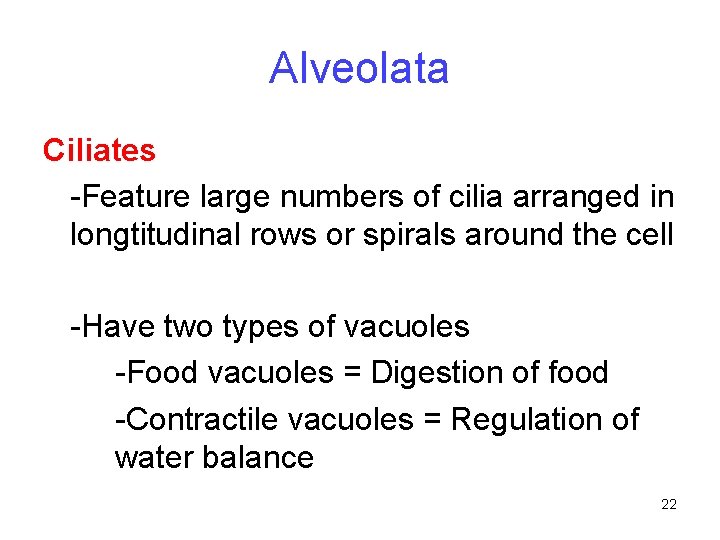 Alveolata

Ciliates

-Feature large numbers of cilia arranged in longtitudinal rows or spirals around the cell

-Have two types of vacuoles

-Food vacuoles = Digestion of food

-Contractile vacuoles = Regulation of water balance

22